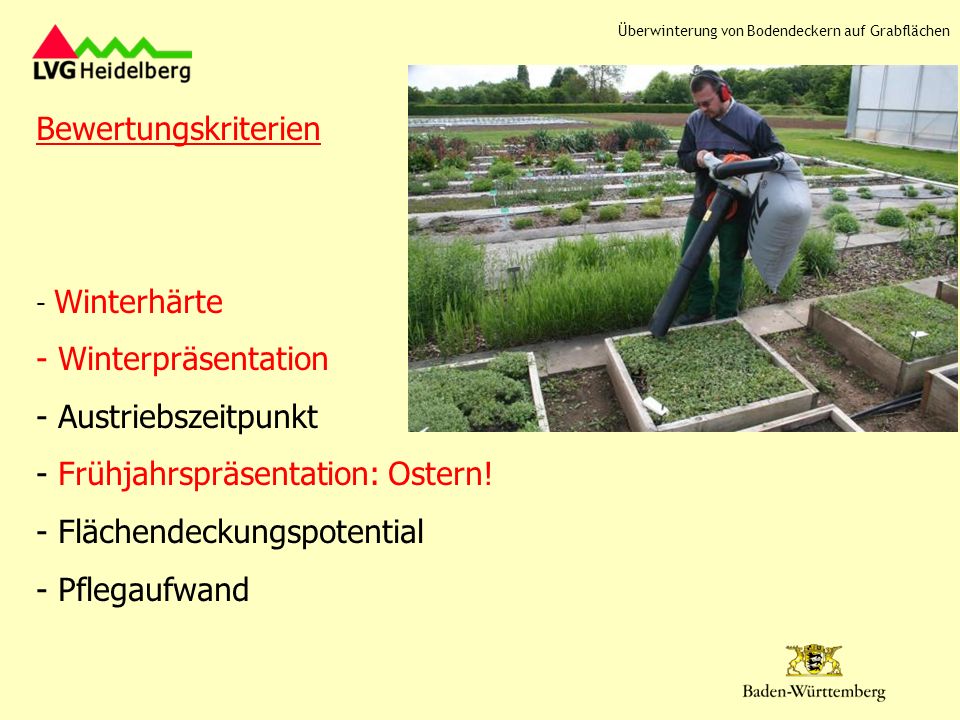 LVG Heidelberg

Überwinterung von Bodendeckern auf Grabflächen

Bewertungskriterien

- Winterhärte
- Winterpräsentation
- Austriebszeitpunkt
- Frühjahrspräsentation: Ostern!
- Flächendeckungspotential
- Pflegaufwand

Baden-Württemberg